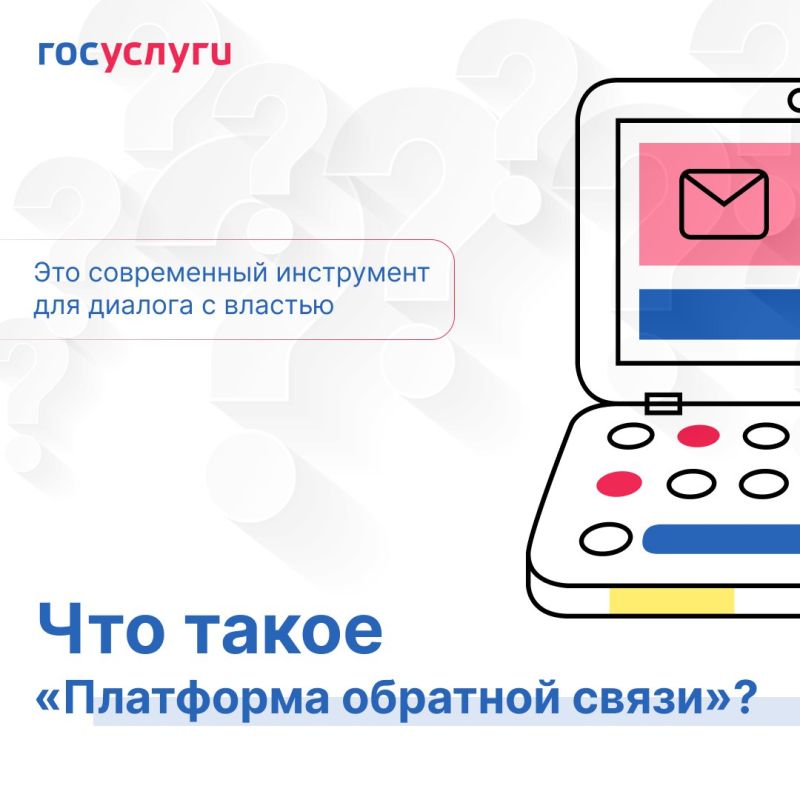 госуслуги

Это современный инструмент для диалога с властью

Что такое «Платформа обратной связи»?